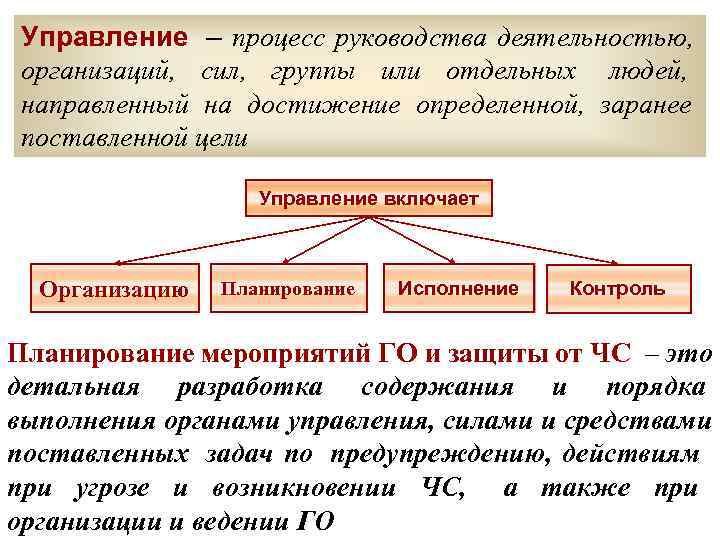 Управление – процесс руководства деятельностью, организаций, сил, группы или отдельных людей, направленный на достижение определенной, заранее поставленной цели

Управление включает

Организацию

Планирование

Исполнение

Контроль

Планирование мероприятий ГО и защиты от ЧС – это детальная разработка содержания и порядка выполнения органами управления, силами и средствами поставленных задач по предупреждению, действиям при угрозе и возникновении ЧС, а также при организации и ведении ГО